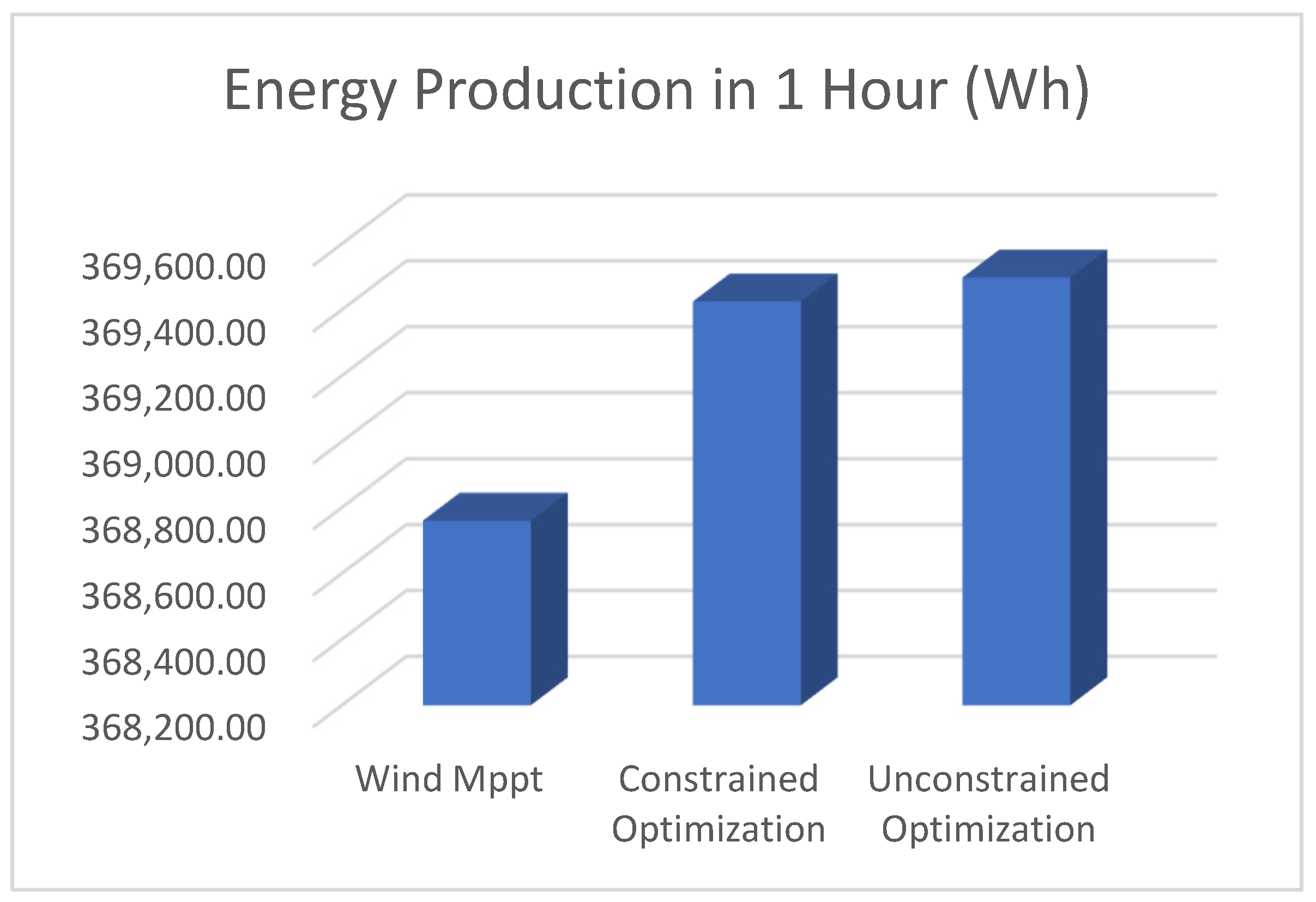 Energy Production in 1 Hour (Wh)

369,600.00
369,400.00
369,200.00
369,000.00
368,800.00
368,600.00
368,400.00
368,200.00

Wind Mppt
Constrained Optimization
Unconstrained Optimization